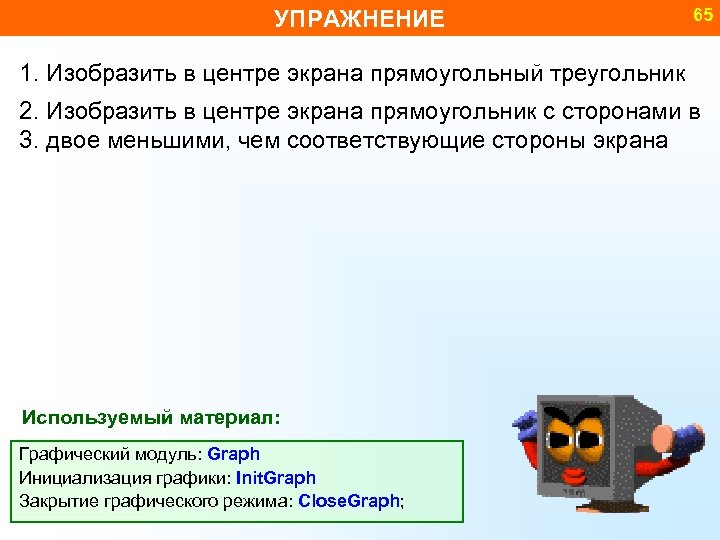 УПРАЖНЕНИЕ

65

1. Изобразить в центре экрана прямоугольный треугольник

2. Изобразить в центре экрана прямоугольник с сторонами в
3. двое меньшими, чем соответствующие стороны экрана

Используемый материал:

Графический модуль: Graph
Инициализация графики: InitGraph
Закрытие графического режима: CloseGraph;